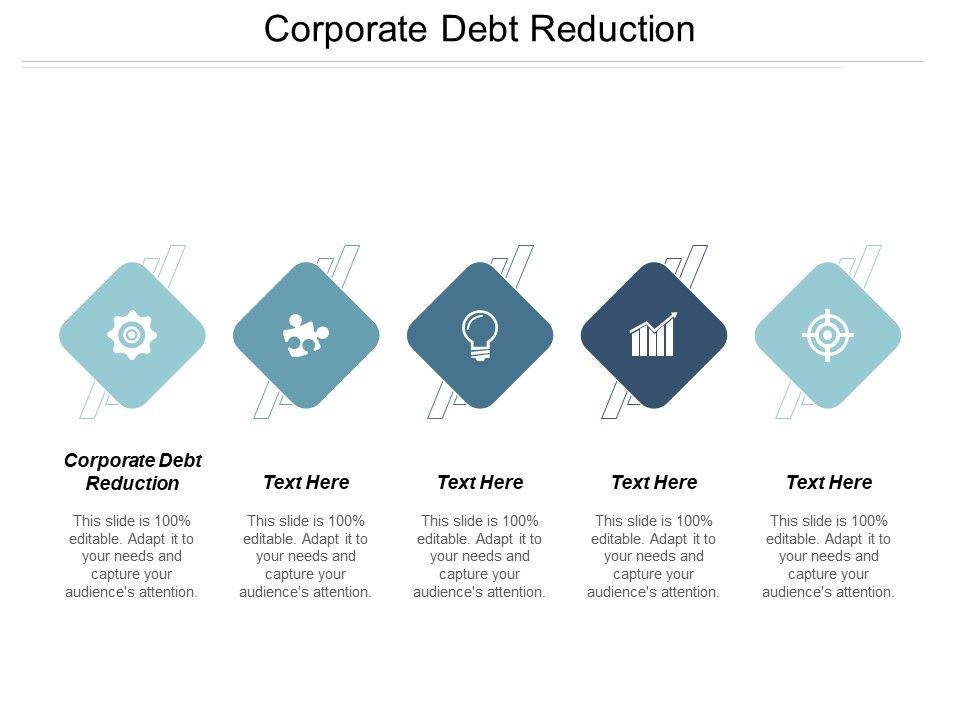 Corporate Debt Reduction

Corporate Debt Reduction

This slide is 100% editable. Adapt it to your needs and capture your audience's attention.

Text Here

This slide is 100% editable. Adapt it to your needs and capture your audience's attention.

Text Here

This slide is 100% editable. Adapt it to your needs and capture your audience's attention.

Text Here

This slide is 100% editable. Adapt it to your needs and capture your audience's attention.

Text Here

This slide is 100% editable. Adapt it to your needs and capture your audience's attention.